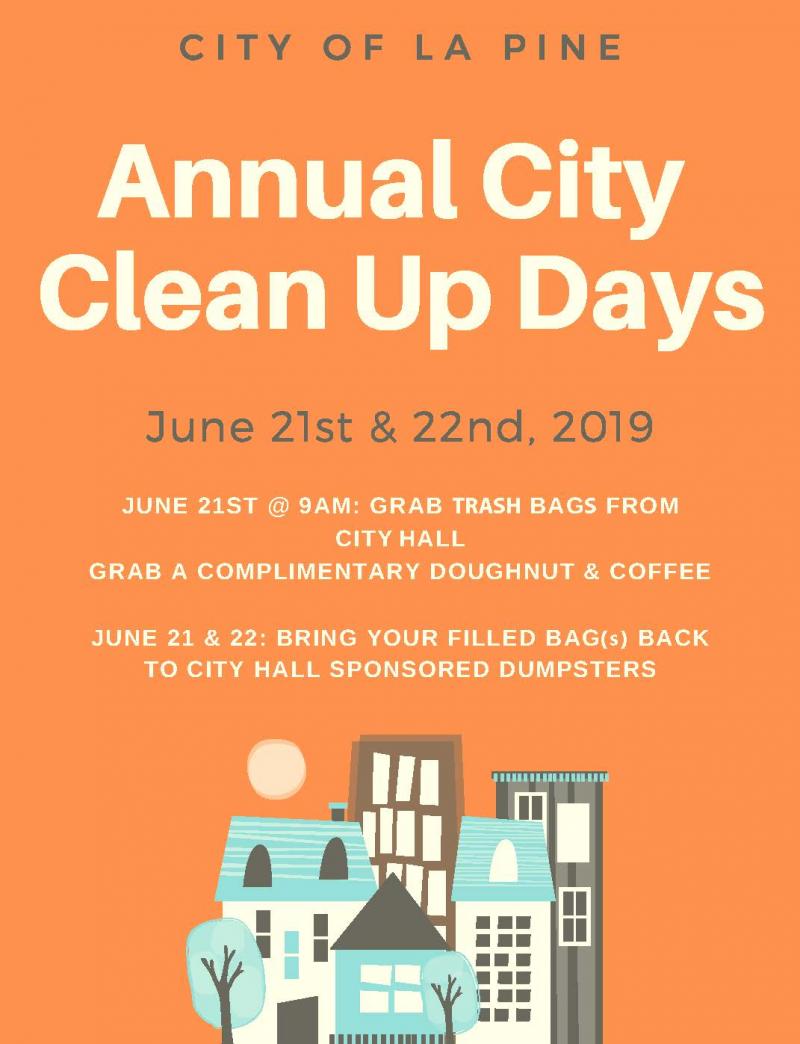 CITY OF LA PINE

Annual City Clean Up Days

June 21st & 22nd, 2019

JUNE 21ST @ 9AM: GRAB TRASH BAGS FROM CITY HALL
GRAB A COMPLIMENTARY DOUGHNUT & COFFEE

JUNE 21 & 22: BRING YOUR FILLED BAG(s) BACK TO CITY HALL SPONSORED DUMPSTERS